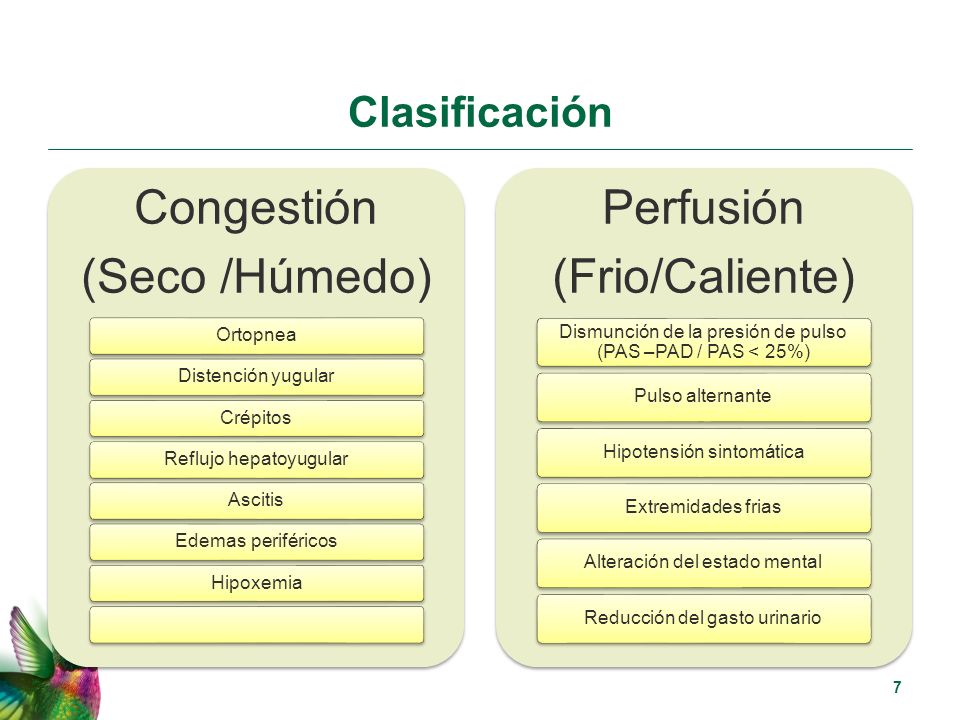 Clasificación

Congestión
(Seco /Húmedo)

Ortopnea

Distención yugular

Crépitos

Reflujo hepatoyugular

Ascitis

Edemas periféricos

Hipoxemia

Perfusión
(Frio/Caliente)

Dismunción de la presión de pulso (PAS –PAD / PAS < 25%)

Pulso alternante

Hipotensión sintomática

Extremidades frias

Alteración del estado mental

Reducción del gasto urinario

7